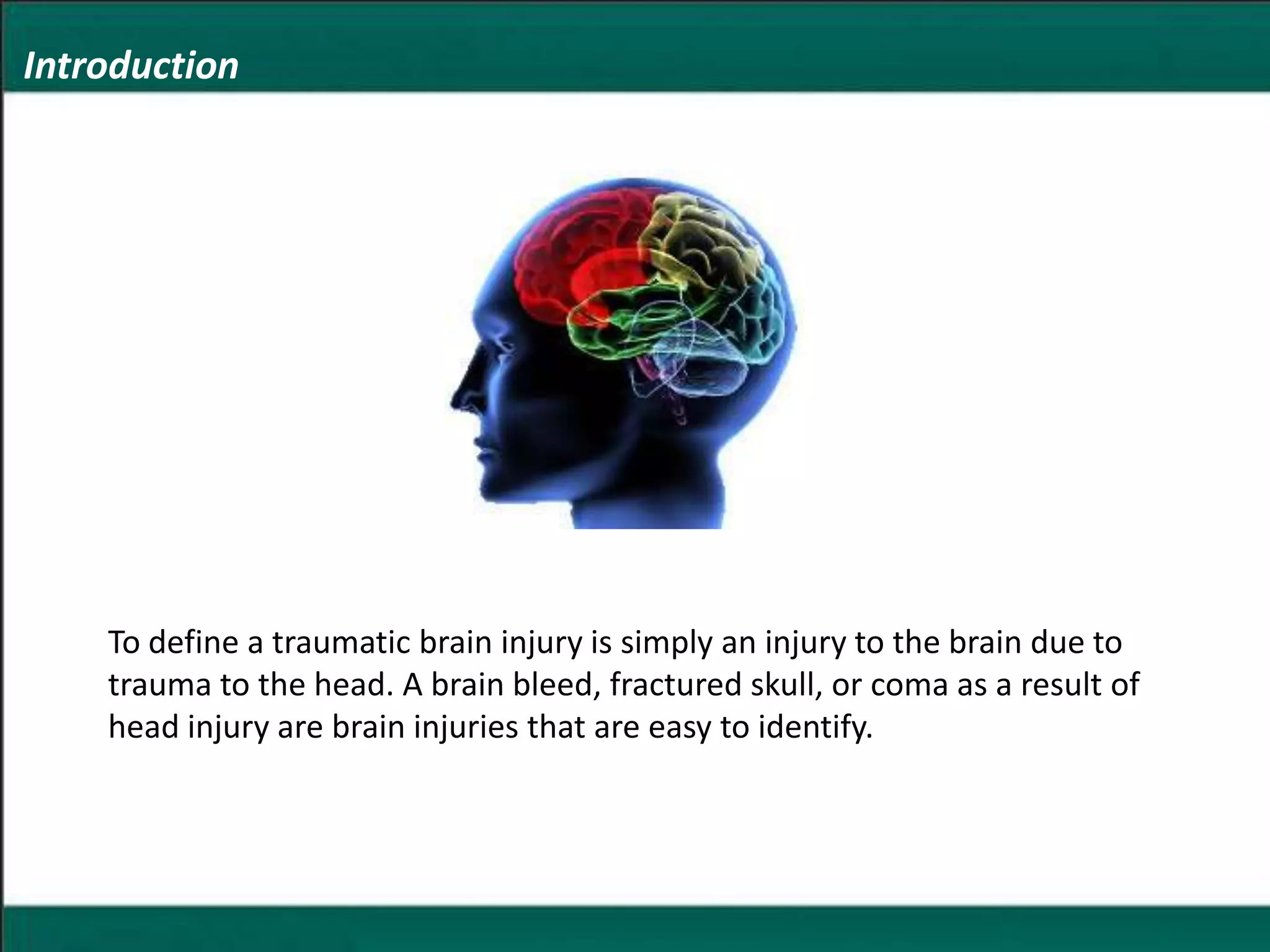 Introduction

To define a traumatic brain injury is simply an injury to the brain due to trauma to the head. A brain bleed, fractured skull, or coma as a result of head injury are brain injuries that are easy to identify.